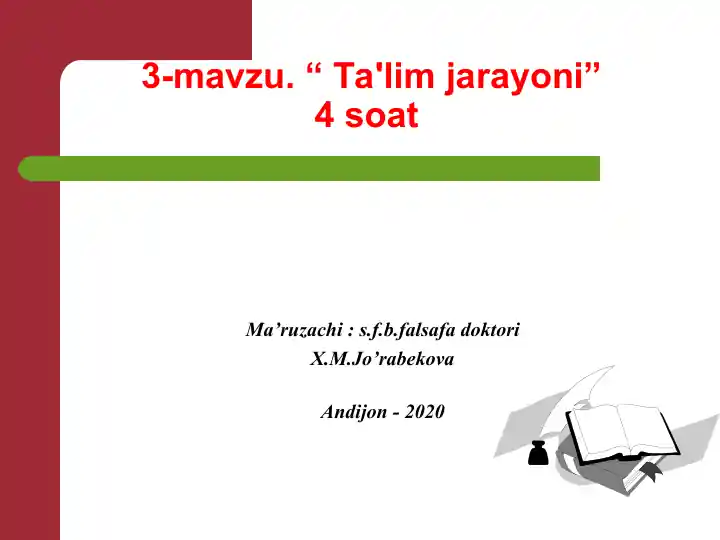 3-mavzu. “ Ta'lim jarayoni”
4 soat

Ma’ruzachi : s.f.b.falsafa doktori
X.M.Jo’rabekova

Andijon - 2020